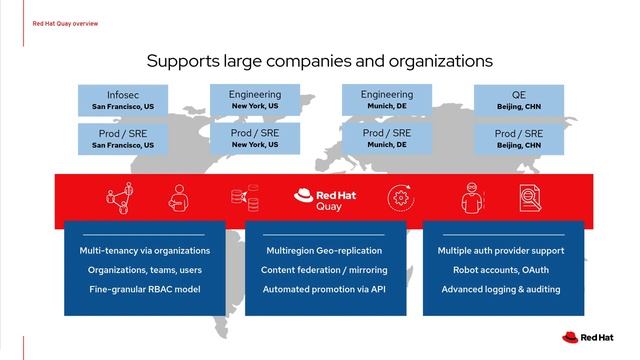 Red Hat Quay overview

Supports large companies and organizations

Infosec
San Francisco, US

Prod / SRE
San Francisco, US

Engineering
New York, US

Prod / SRE
New York, US

Engineering
Munich, DE

Prod / SRE
Munich, DE

QE
Beijing, CHN

Prod / SRE
Beijing, CHN

Red Hat Quay

Multi-tenancy via organizations
Organizations, teams, users
Fine-granular RBAC model

Multiregion Geo-replication
Content federation / mirroring
Automated promotion via API

Multiple auth provider support
Robot accounts, OAuth
Advanced logging & auditing

Red Hat